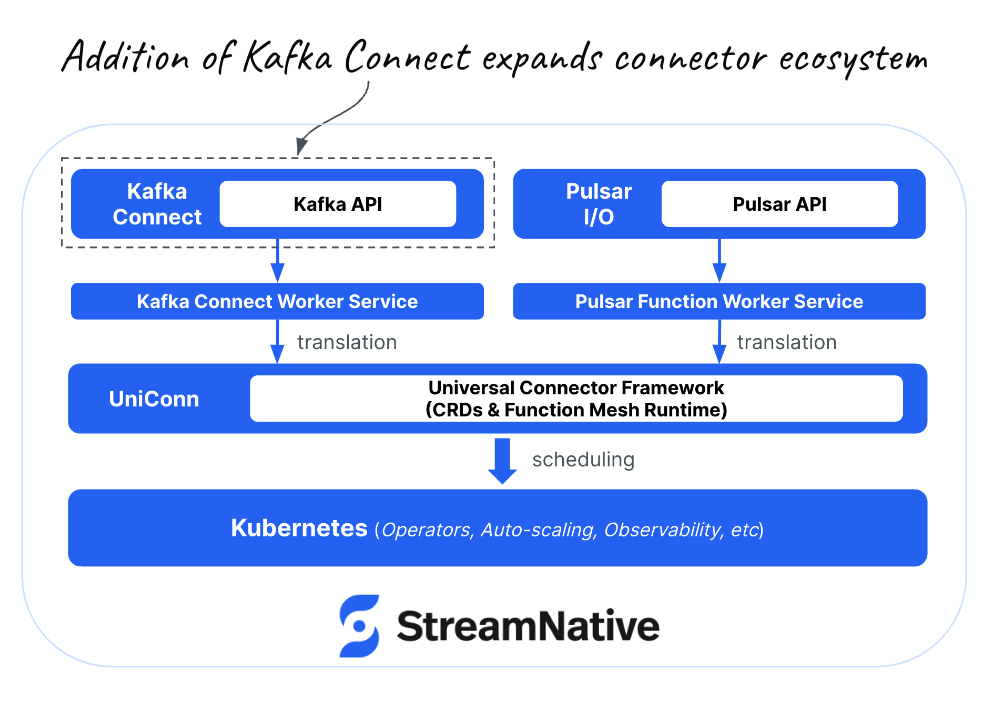 Addition of Kafka Connect expands connector ecosystem

Kafka Connect

Kafka API

Pulsar I/O

Pulsar API

Kafka Connect Worker Service

Pulsar Function Worker Service

translation

translation

UniConn

Universal Connector Framework (CRDs & Function Mesh Runtime)

scheduling

Kubernetes (Operators, Auto-scaling, Observability, etc)

StreamNative